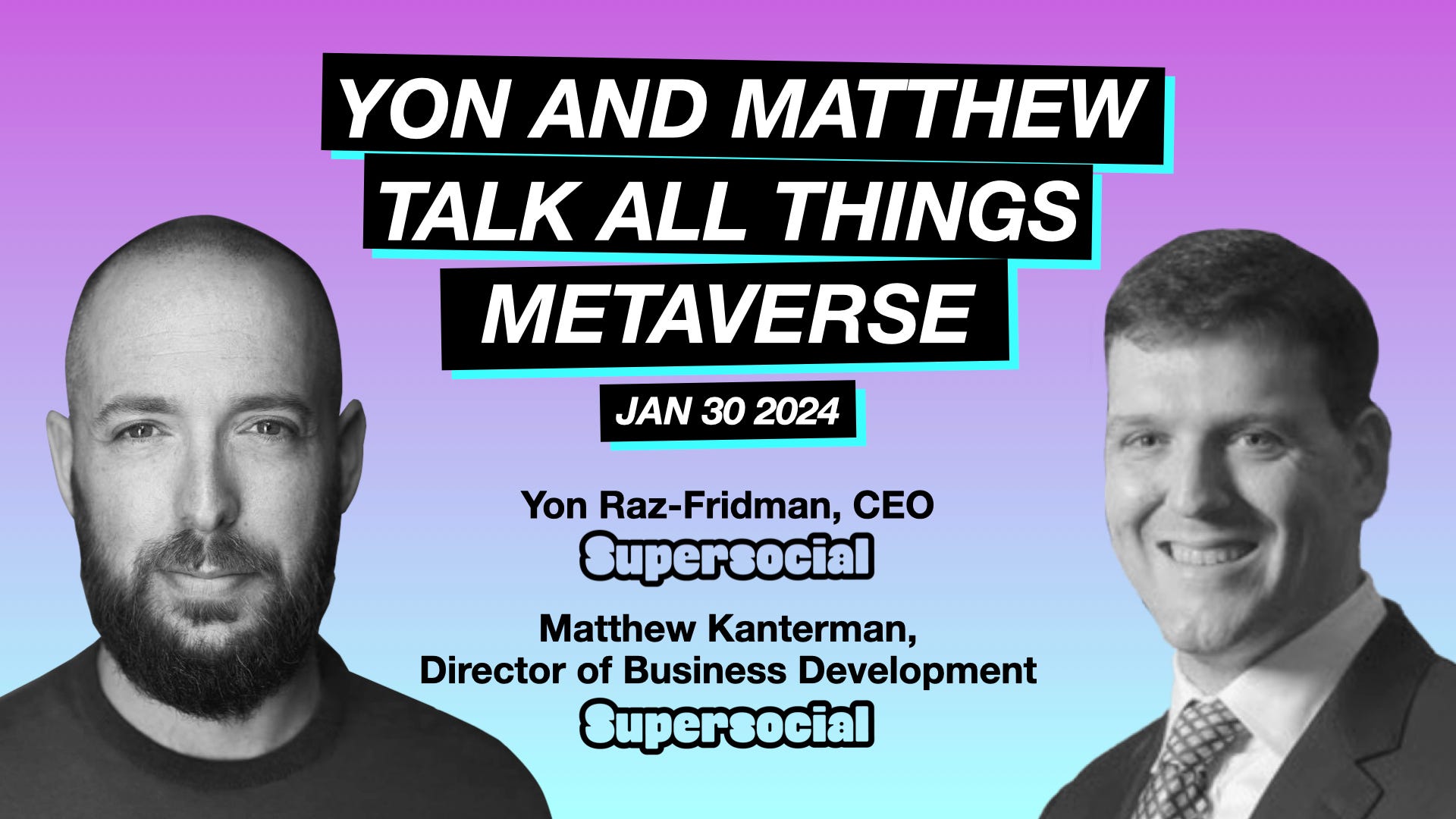 YON AND MATTHEW TALK ALL THINGS METAVERSE

JAN 30 2024

Yon Raz-Fridman, CEO
Supersocial

Matthew Kanterman,
Director of Business Development
Supersocial